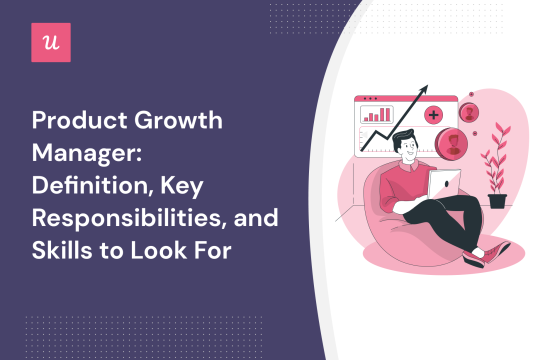 u

Product Growth Manager: Definition, Key Responsibilities, and Skills to Look For